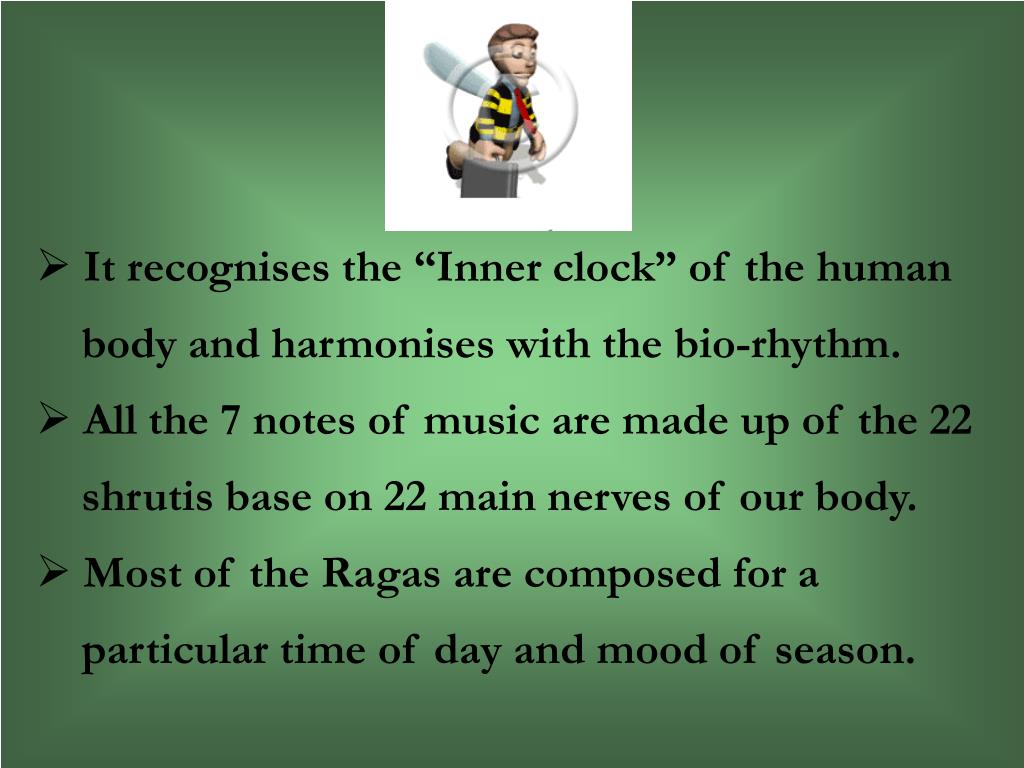 ➢ It recognises the “Inner clock” of the human body and harmonises with the bio-rhythm.

➢ All the 7 notes of music are made up of the 22 shrutis base on 22 main nerves of our body.

➢ Most of the Ragas are composed for a particular time of day and mood of season.